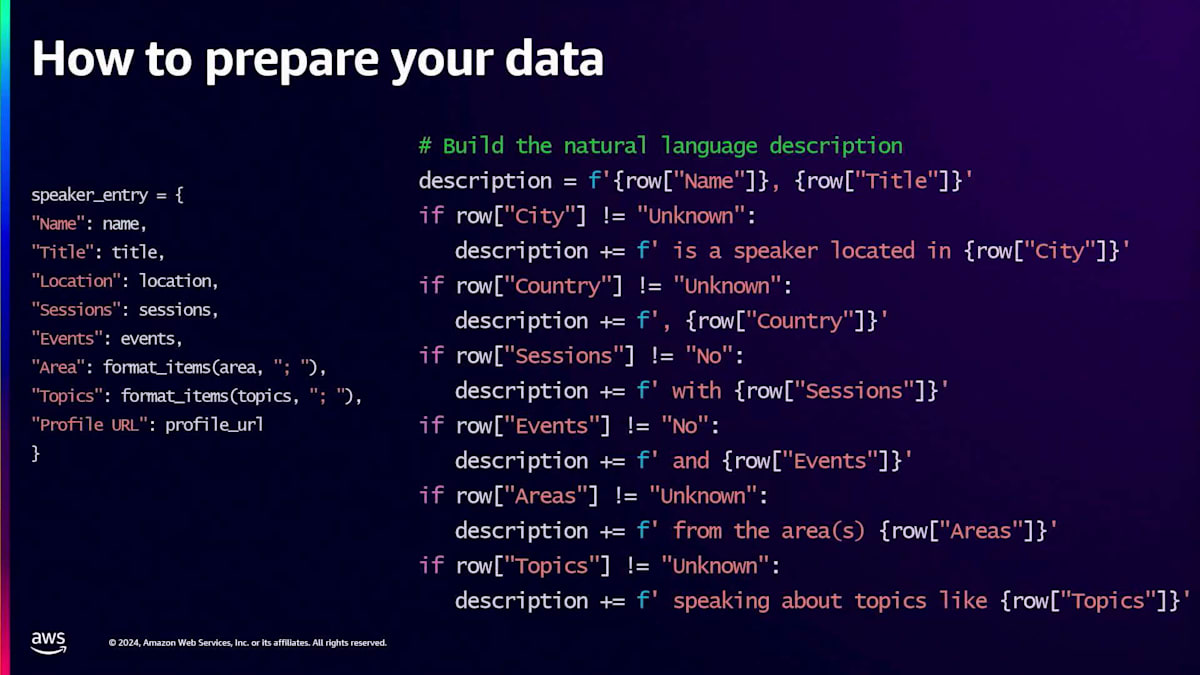 How to prepare your data

speaker_entry = {
"Name": name,
"Title": title,
"Location": location,
"Sessions": sessions,
"Events": events,
"Area": format_items(area, "; "),
"Topics": format_items(topics, "; "),
"Profile URL": profile_url
}

# Build the natural language description
description = f'{row["Name"]}, {row["Title"]}'
if row["City"] != "Unknown":
description += f' is a speaker located in {row["City"]}'
if row["Country"] != "Unknown":
description += f', {row["Country"]}'
if row["Sessions"] != "No":
description += f' with {row["Sessions"]}'
if row["Events"] != "No":
description += f' and {row["Events"]}'
if row["Areas"] != "Unknown":
description += f' from the area(s) {row["Areas"]}'
if row["Topics"] != "Unknown":
description += f' speaking about topics like {row["Topics"]}'

aws

© 2024, Amazon Web Services, Inc. or its affiliates. All rights reserved.